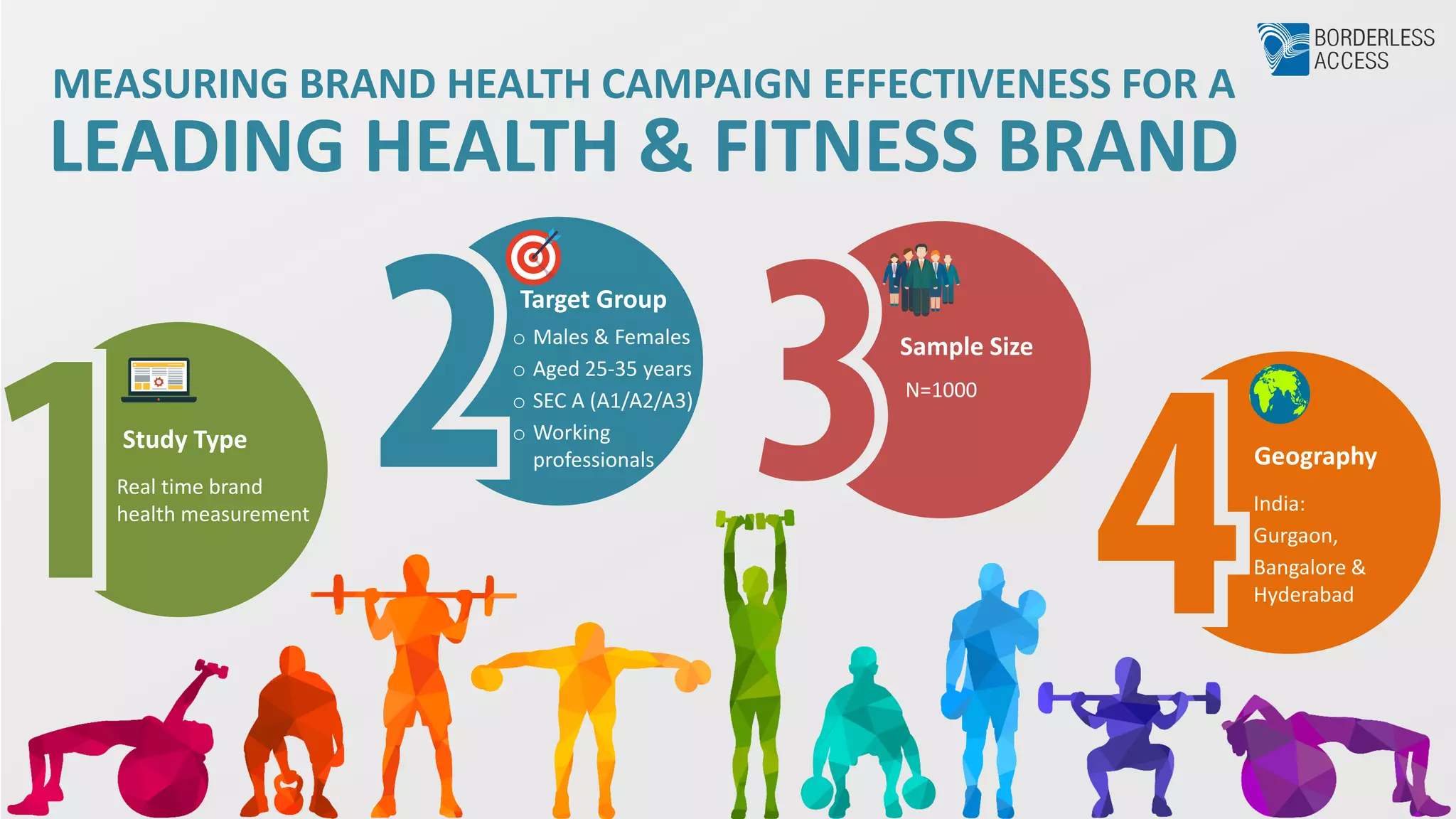 BORDERLESS ACCESS

MEASURING BRAND HEALTH CAMPAIGN EFFECTIVENESS FOR A
LEADING HEALTH & FITNESS BRAND

1
Study Type
Real time brand health measurement

2
Target Group
○ Males & Females
○ Aged 25-35 years
○ SEC A (A1/A2/A3)
○ Working professionals

3
Sample Size
N=1000

4
Geography
India:
Gurgaon,
Bangalore &
Hyderabad